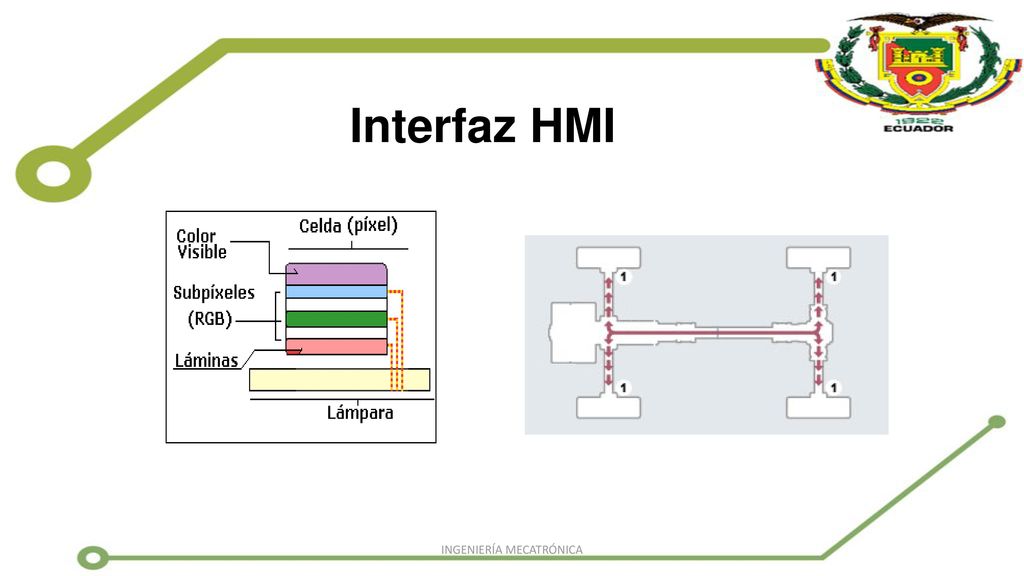 1922
ECUADOR

Interfaz HMI

Celda (píxel)
Color Visible
Subpíxeles (RGB)
Láminas
Lámpara

1
1
1
1

INGENIERÍA MECATRÓNICA